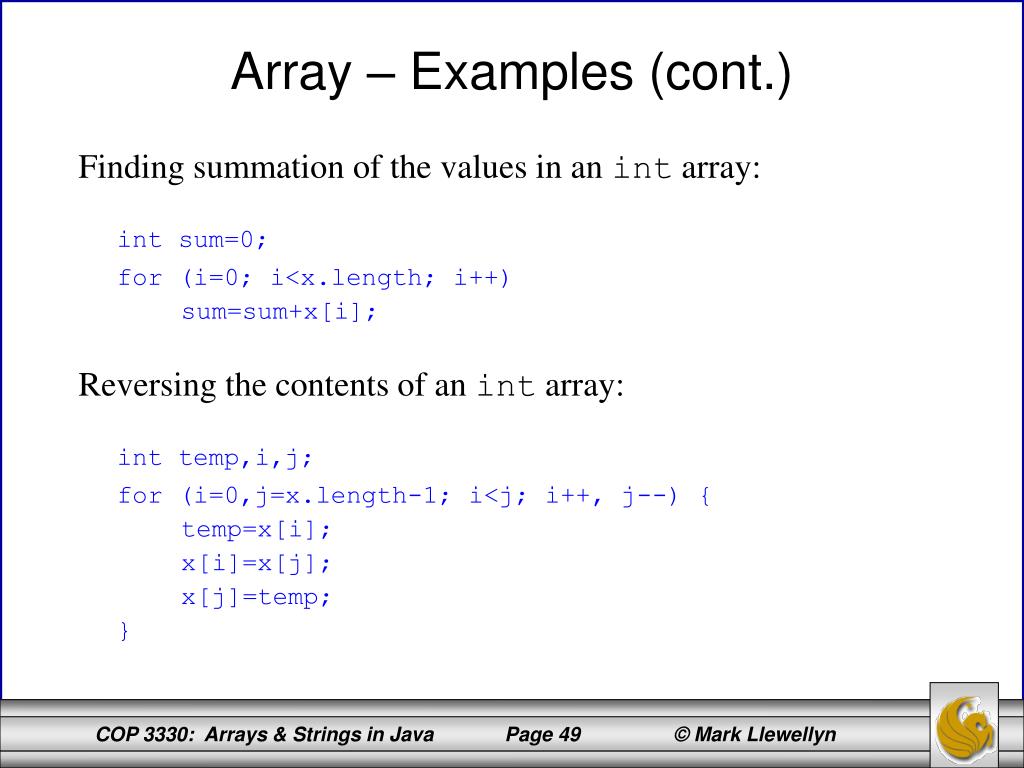 Array – Examples (cont.)

Finding summation of the values in an int array:

int sum=0;
for (i=0; i<x.length; i++)
    sum=sum+x[i];

Reversing the contents of an int array:

int temp,i,j;
for (i=0,j=x.length-1; i<j; i++, j--) {
    temp=x[i];
    x[i]=x[j];
    x[j]=temp;
}

COP 3330: Arrays & Strings in Java    Page 49    © Mark Llewellyn